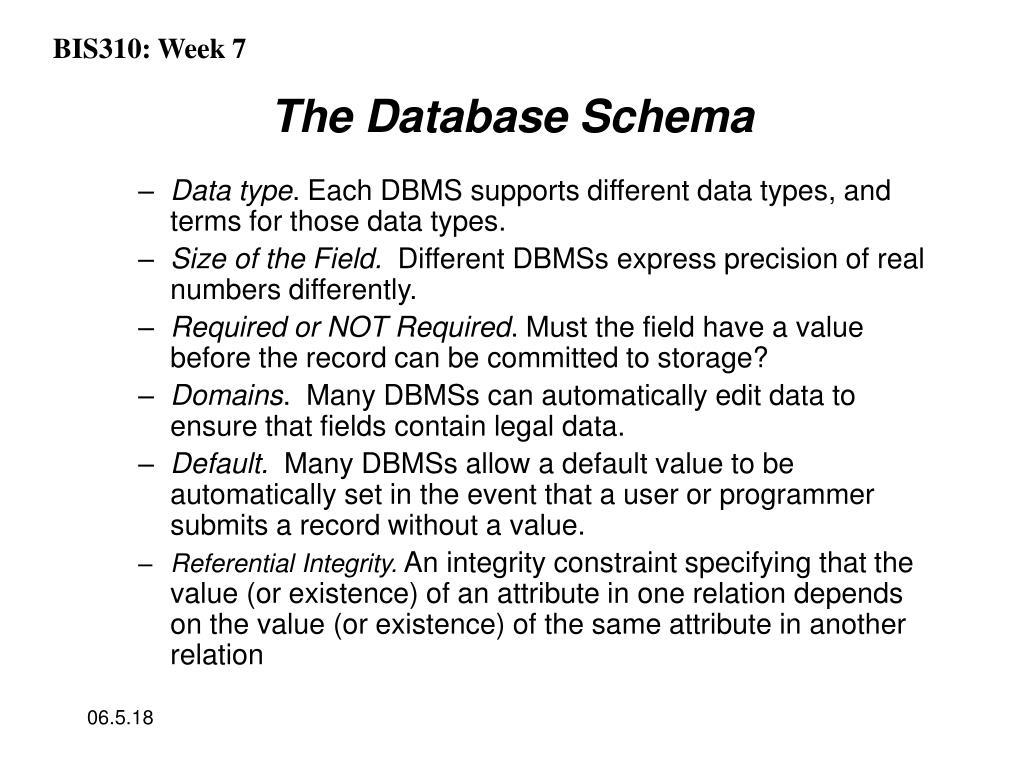 BIS310: Week 7

The Database Schema

– Data type. Each DBMS supports different data types, and terms for those data types.

– Size of the Field. Different DBMSs express precision of real numbers differently.

– Required or NOT Required. Must the field have a value before the record can be committed to storage?

– Domains. Many DBMSs can automatically edit data to ensure that fields contain legal data.

– Default. Many DBMSs allow a default value to be automatically set in the event that a user or programmer submits a record without a value.

– Referential Integrity. An integrity constraint specifying that the value (or existence) of an attribute in one relation depends on the value (or existence) of the same attribute in another relation

06.5.18